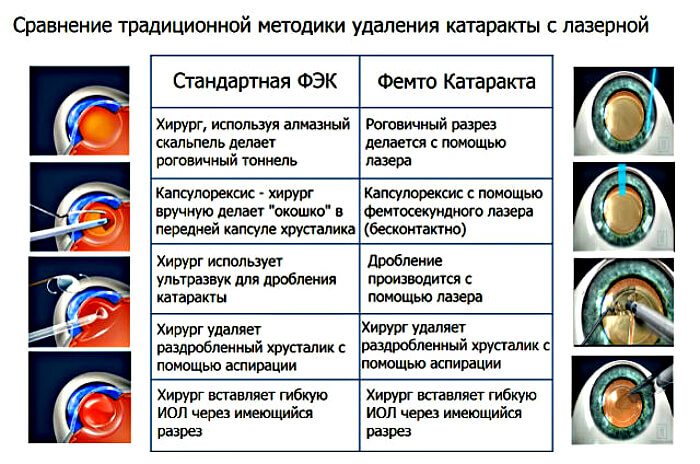 Сравнение традиционной методики удаления катаракты с лазерной

| Стандартная ФЭК | Фемто Катаракта |
|---|---|
| Хирург, используя алмазный скальпель делает роговичный тоннель | Роговичный разрез делается с помощью лазера |
| Капсулорексис - хирург вручную делает "окошко" в передней капсуле хрусталика | Капсулорексис с помощью фемтосекундного лазера (бесконтактно) |
| Хирург использует ультразвук для дробления катаракты | Дробление производится с помощью лазера |
| Хирург удаляет раздробленный хрусталик с помощью аспирации | Хирург удаляет раздробленный хрусталик с помощью аспирации |
| Хирург вставляет гибкую ИОЛ через имеющийся разрез | Хирург вставляет гибкую ИОЛ через имеющийся разрез |